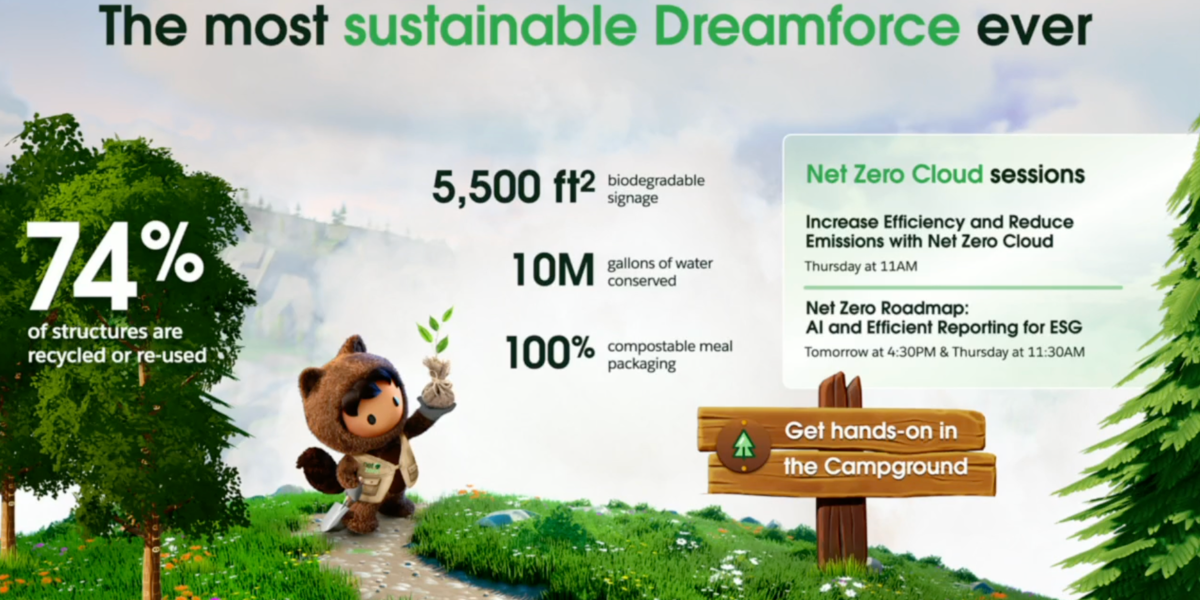 The most sustainable Dreamforce ever

74%
of structures are recycled or re-used

5,500 ft$^2$ biodegradable signage

10M gallons of water conserved

100% compostable meal packaging

Net Zero Cloud sessions

Increase Efficiency and Reduce Emissions with Net Zero Cloud
Thursday at 11AM

Net Zero Roadmap: AI and Efficient Reporting for ESG
Tomorrow at 4:30PM & Thursday at 11:30AM

Get hands-on in the Campground